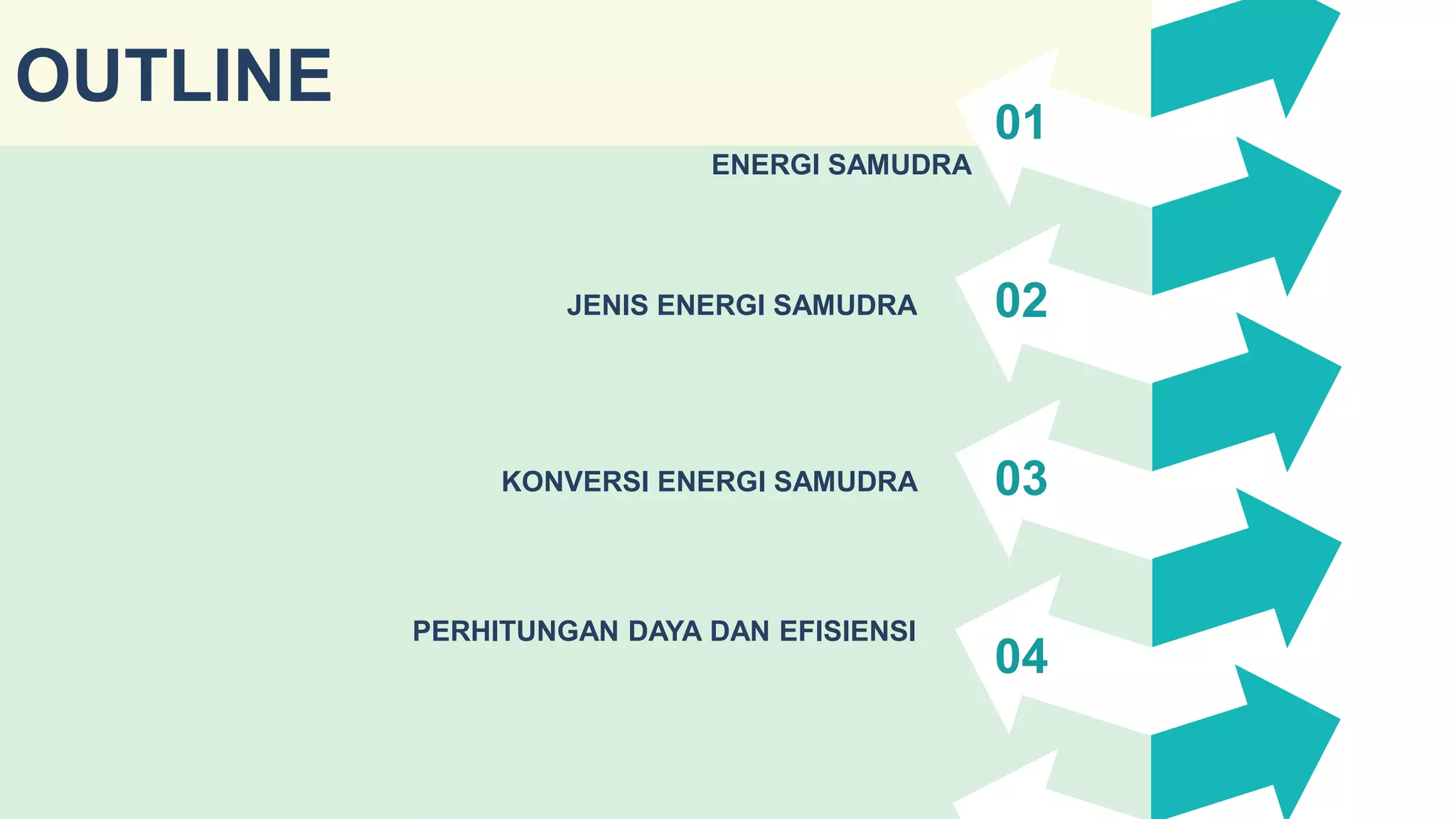 OUTLINE

01
ENERGI SAMUDRA

JENIS ENERGI SAMUDRA
02

KONVERSI ENERGI SAMUDRA
03

PERHITUNGAN DAYA DAN EFISIENSI
04